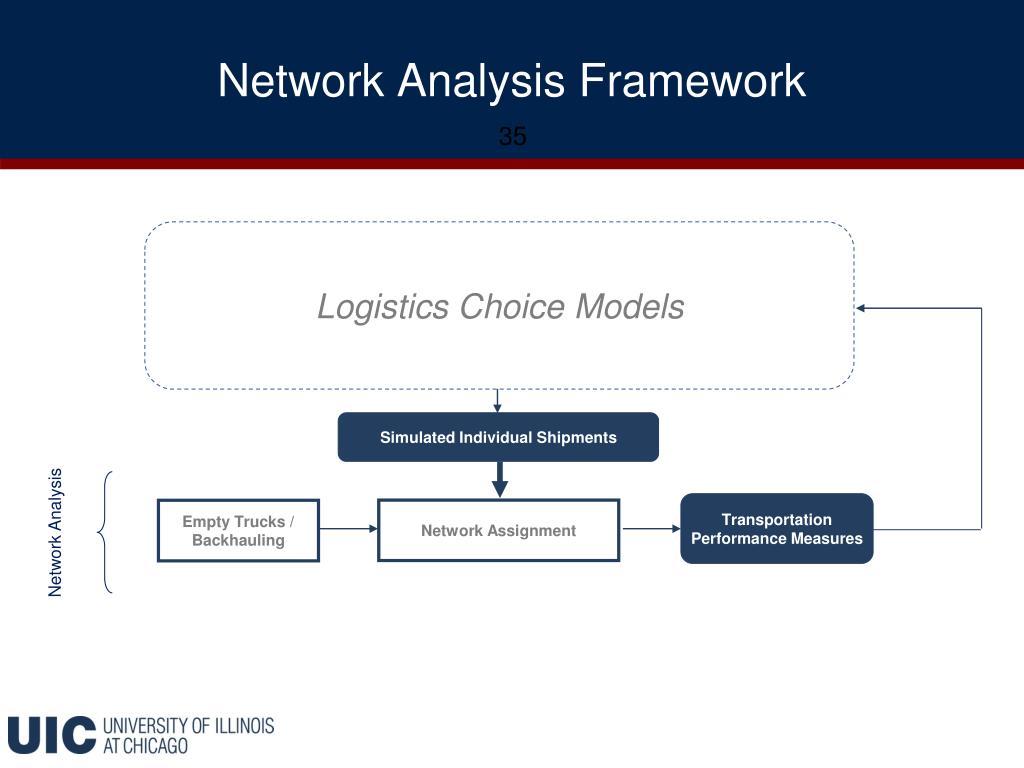 Network Analysis Framework

35

Logistics Choice Models

Simulated Individual Shipments

Network Analysis

Empty Trucks / Backhauling

Network Assignment

Transportation Performance Measures

UIC UNIVERSITY OF ILLINOIS AT CHICAGO